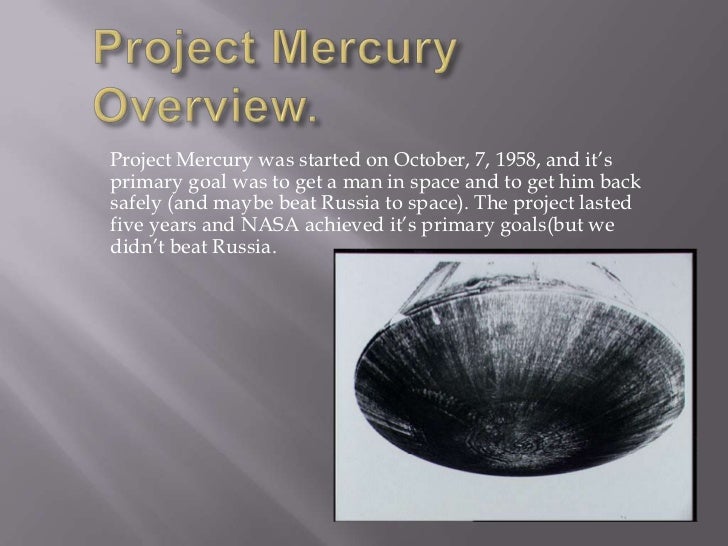 Project Mercury Overview.

Project Mercury was started on October, 7, 1958, and it's primary goal was to get a man in space and to get him back safely (and maybe beat Russia to space). The project lasted five years and NASA achieved it's primary goals(but we didn't beat Russia.